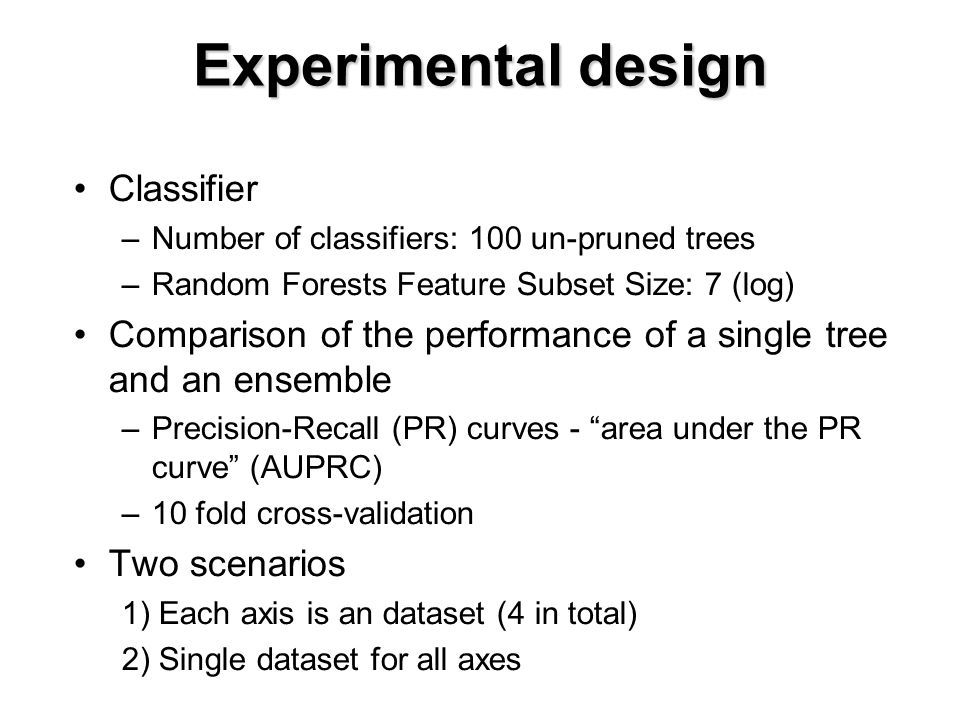 Experimental design

• Classifier
– Number of classifiers: 100 un-pruned trees
– Random Forests Feature Subset Size: 7 (log)

• Comparison of the performance of a single tree and an ensemble
– Precision-Recall (PR) curves - “area under the PR curve” (AUPRC)
– 10 fold cross-validation

• Two scenarios
1) Each axis is an dataset (4 in total)
2) Single dataset for all axes